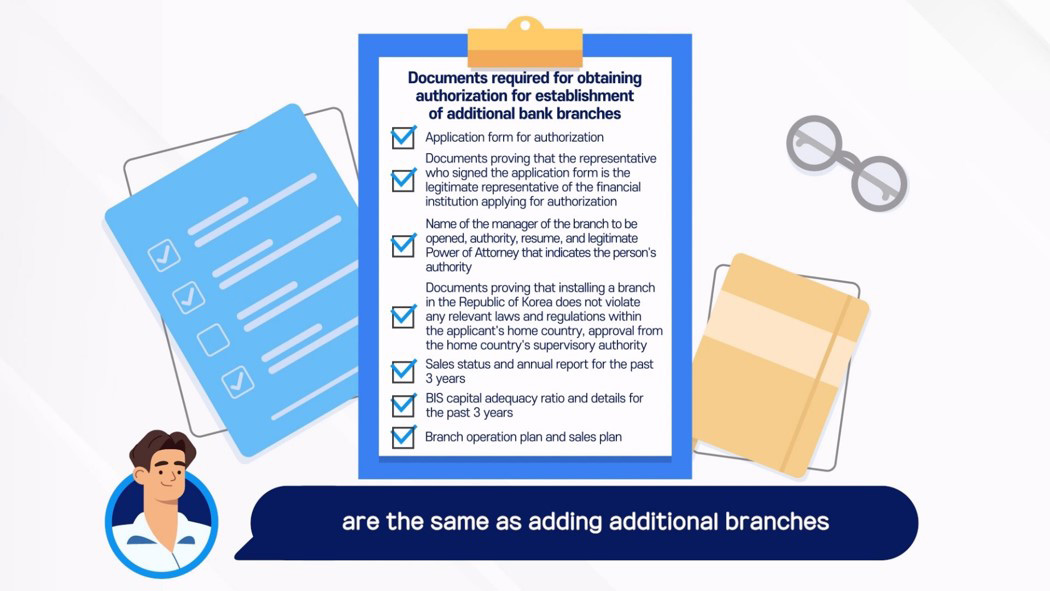 Documents required for obtaining authorization for establishment of additional bank branches

Application form for authorization

Documents proving that the representative who signed the application form is the legitimate representative of the financial institution applying for authorization

Name of the manager of the branch to be opened, authority, resume, and legitimate Power of Attorney that indicates the person's authority

Documents proving that installing a branch in the Republic of Korea does not violate any relevant laws and regulations within the applicant's home country, approval from the home country's supervisory authority

Sales status and annual report for the past 3 years

BIS capital adequacy ratio and details for the past 3 years

Branch operation plan and sales plan

are the same as adding additional branches